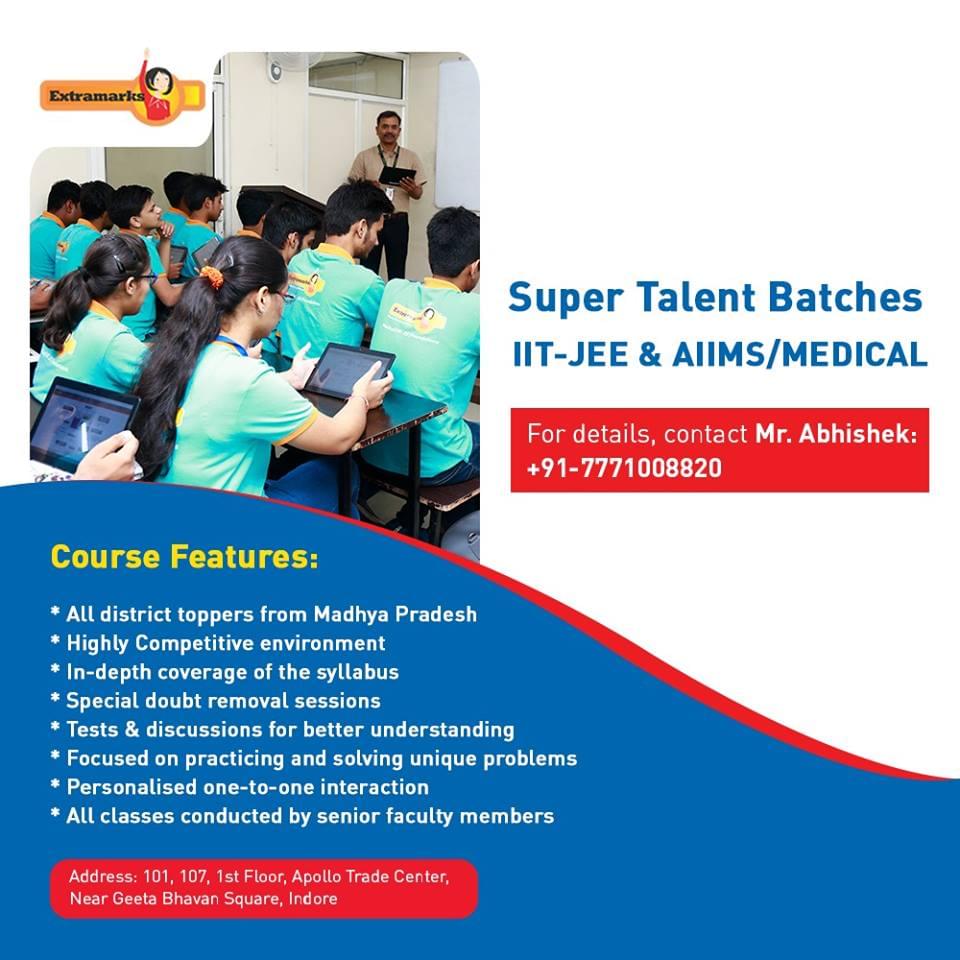 Extramarks

Super Talent Batches
IIT-JEE & AIIMS/MEDICAL

For details, contact Mr. Abhishek: +91-7771008820

Course Features:

* All district toppers from Madhya Pradesh
* Highly Competitive environment
* In-depth coverage of the syllabus
* Special doubt removal sessions
* Tests & discussions for better understanding
* Focused on practicing and solving unique problems
* Personalised one-to-one interaction
* All classes conducted by senior faculty members

Address: 101, 107, 1st Floor, Apollo Trade Center, Near Geeta Bhavan Square, Indore